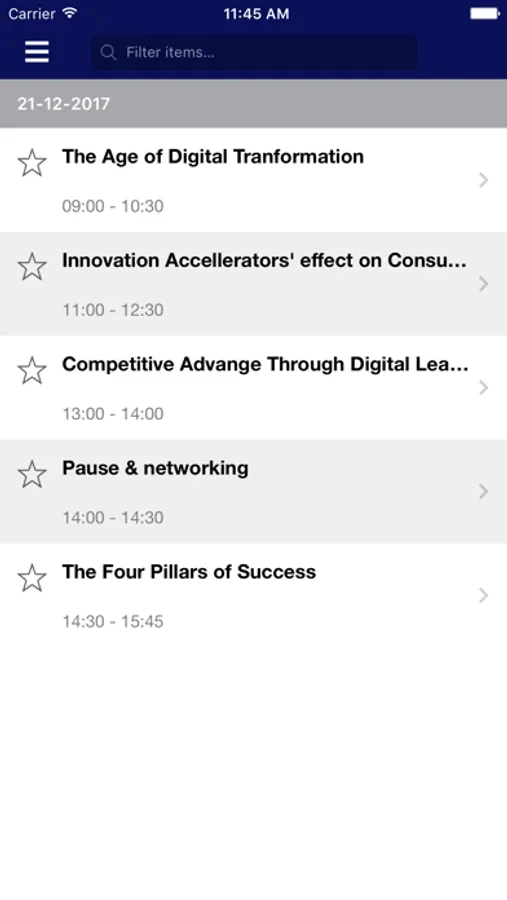 Carrier 11:45 AM

Filter items...

21-12-2017

The Age of Digital Tranformation
09:00 - 10:30

Innovation Accellerators' effect on Consu...
11:00 - 12:30

Competitive Advange Through Digital Lea...
13:00 - 14:00

Pause & networking
14:00 - 14:30

The Four Pillars of Success
14:30 - 15:45